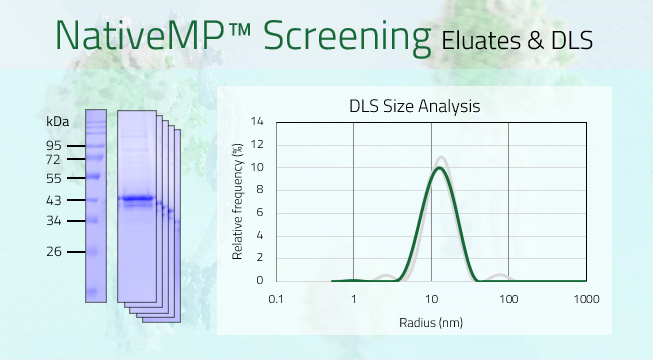 NativeMP™ Screening Eluates & DLS

kDa
95
72
55
43
34
26

DLS Size Analysis

Relative frequency (%)

14
12
10
8
6
4
2
0

0.1
1
10
100
1000

Radius (nm)